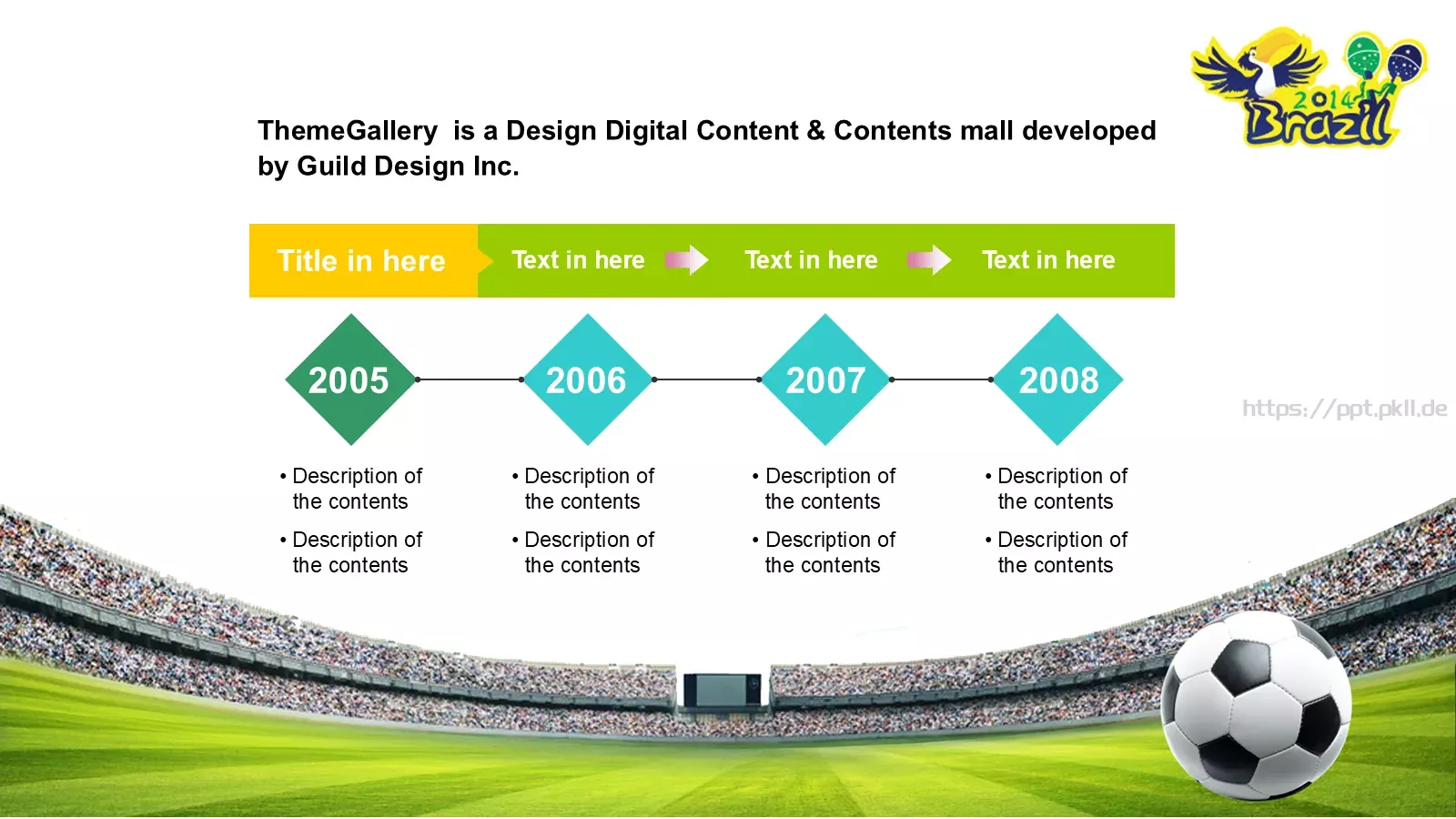 2014 Brazil

ThemeGallery is a Design Digital Content & Contents mall developed by Guild Design Inc.

Title in here

Text in here

Text in here

Text in here

2005

2006

2007

2008

https://ppt.pkll.de

• Description of the contents

• Description of the contents

• Description of the contents

• Description of the contents

• Description of the contents

• Description of the contents

• Description of the contents

• Description of the contents